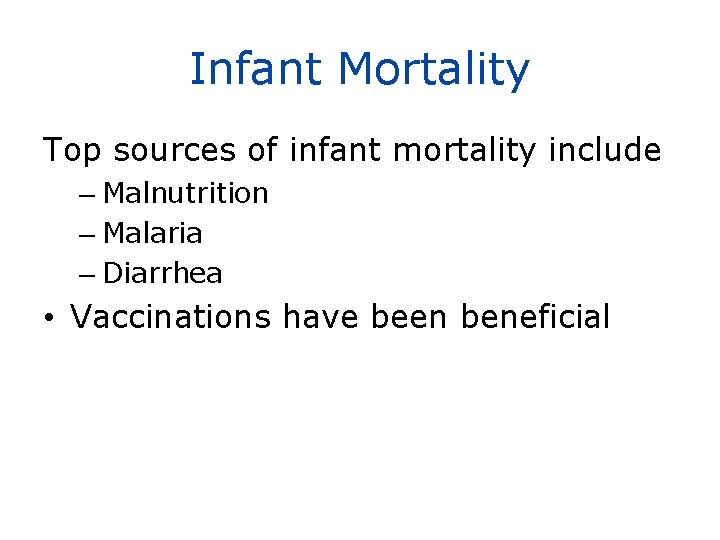 Infant Mortality

Top sources of infant mortality include
– Malnutrition
– Malaria
– Diarrhea
• Vaccinations have been beneficial